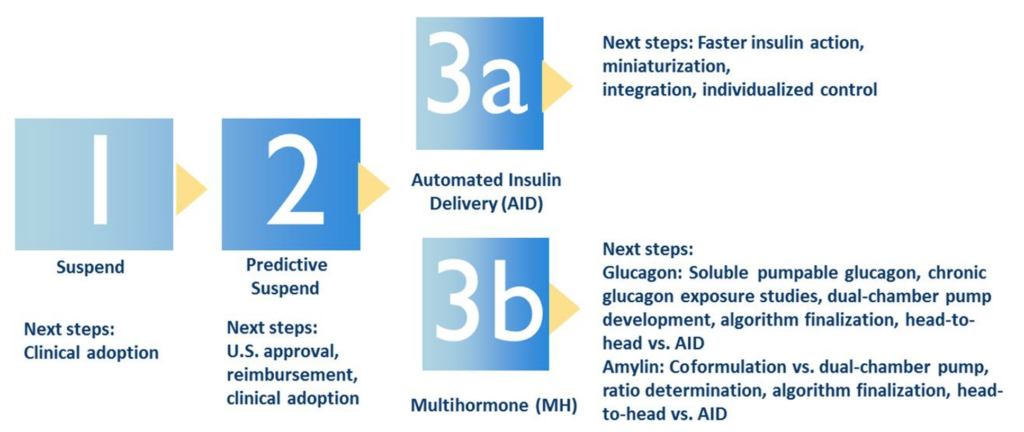 1

Suspend

Next steps:
Clinical adoption

2

Predictive Suspend

Next steps:
U.S. approval, reimbursement, clinical adoption

3a

Automated Insulin Delivery (AID)

Next steps: Faster insulin action, miniaturization, integration, individualized control

3b

Multihormone (MH)

Next steps:
Glucagon: Soluble pumpable glucagon, chronic glucagon exposure studies, dual-chamber pump development, algorithm finalization, head-to-head vs. AID
Amylin: Coformulation vs. dual-chamber pump, ratio determination, algorithm finalization, head-to-head vs. AID